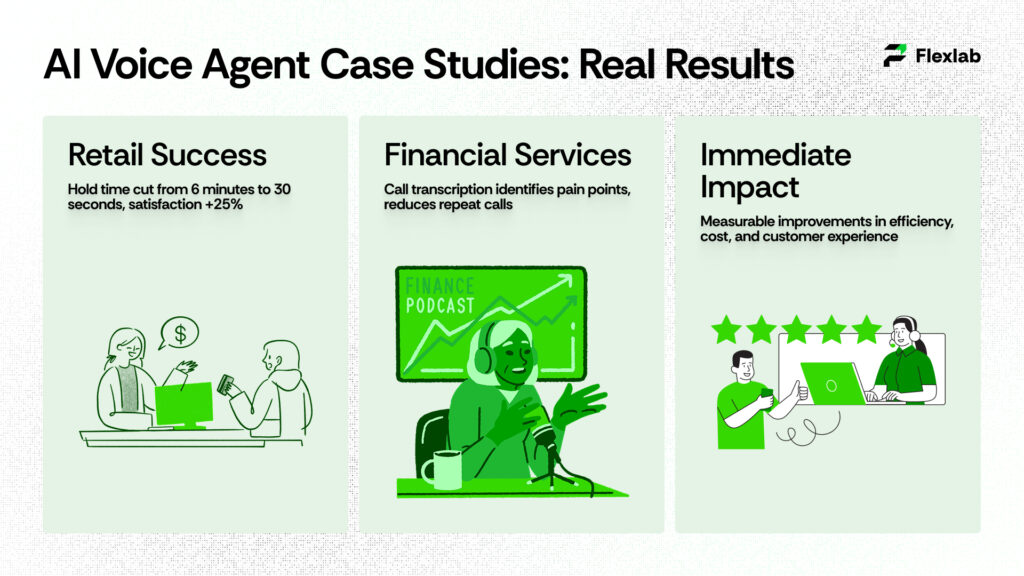 AI Voice Agent Case Studies: Real Results

Flexlab

Retail Success

Hold time cut from 6 minutes to 30 seconds, satisfaction +25%

$

Financial Services

Call transcription identifies pain points, reduces repeat calls

FINANCE PODCAST

Immediate Impact

Measurable improvements in efficiency, cost, and customer experience